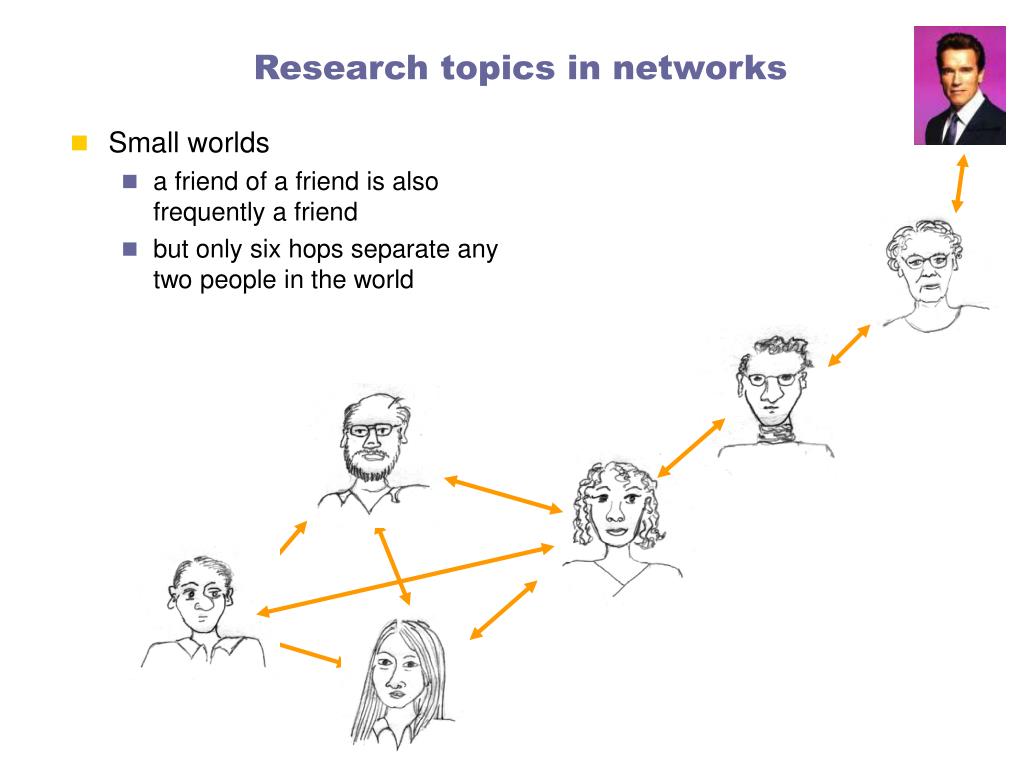 Research topics in networks

Small worlds

a friend of a friend is also frequently a friend

but only six hops separate any two people in the world